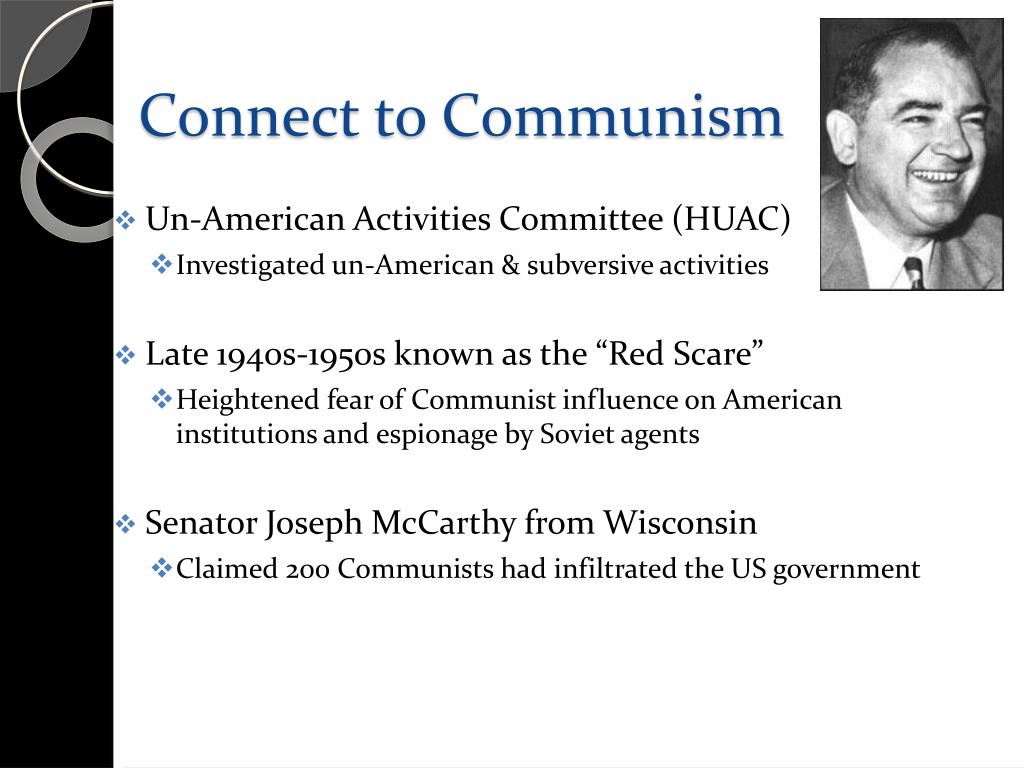 Connect to Communism

❖ Un-American Activities Committee (HUAC)
❖ Investigated un-American & subversive activities

❖ Late 1940s-1950s known as the “Red Scare”
❖ Heightened fear of Communist influence on American institutions and espionage by Soviet agents

❖ Senator Joseph McCarthy from Wisconsin
❖ Claimed 200 Communists had infiltrated the US government